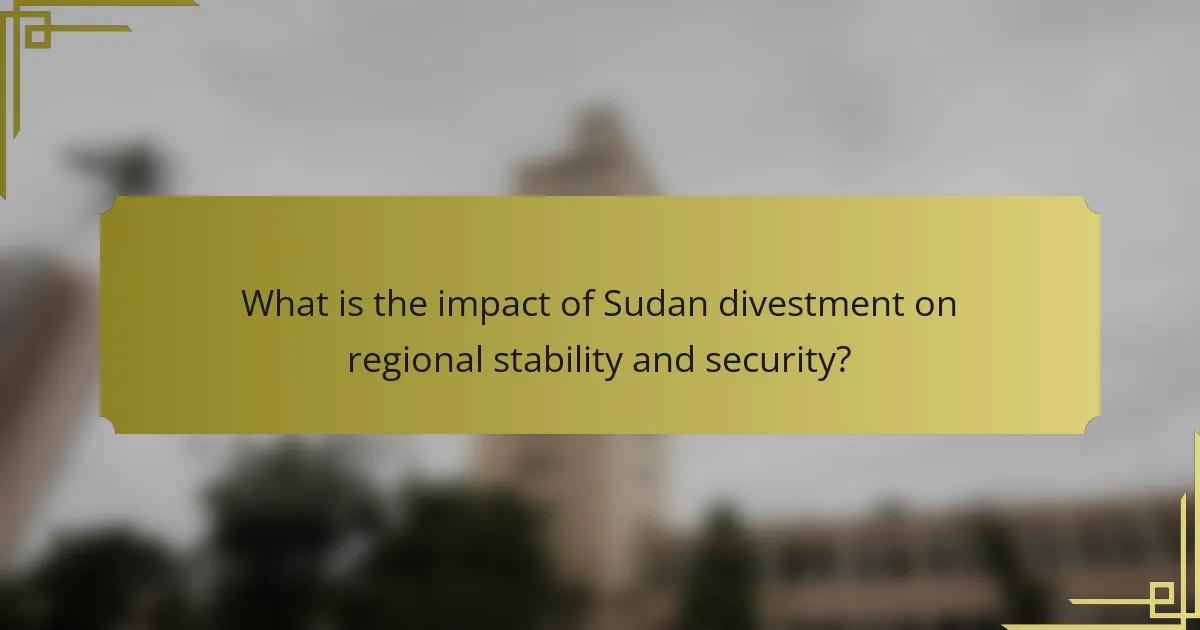 What is the impact of Sudan divestment on regional stability and security?